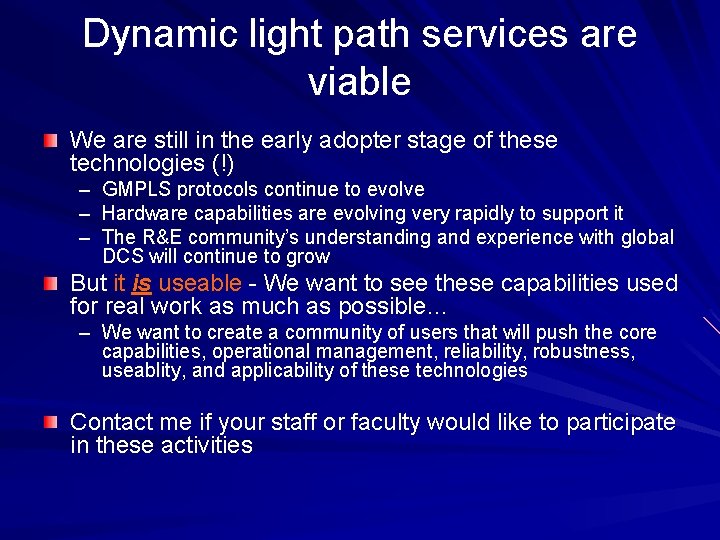 Dynamic light path services are viable

• We are still in the early adopter stage of these technologies (!)
- GMPLS protocols continue to evolve
- Hardware capabilities are evolving very rapidly to support it
- The R&E community's understanding and experience with global DCS will continue to grow
• But it is useable - We want to see these capabilities used for real work as much as possible…
- We want to create a community of users that will push the core capabilities, operational management, reliability, robustness, useablity, and applicability of these technologies

• Contact me if your staff or faculty would like to participate in these activities